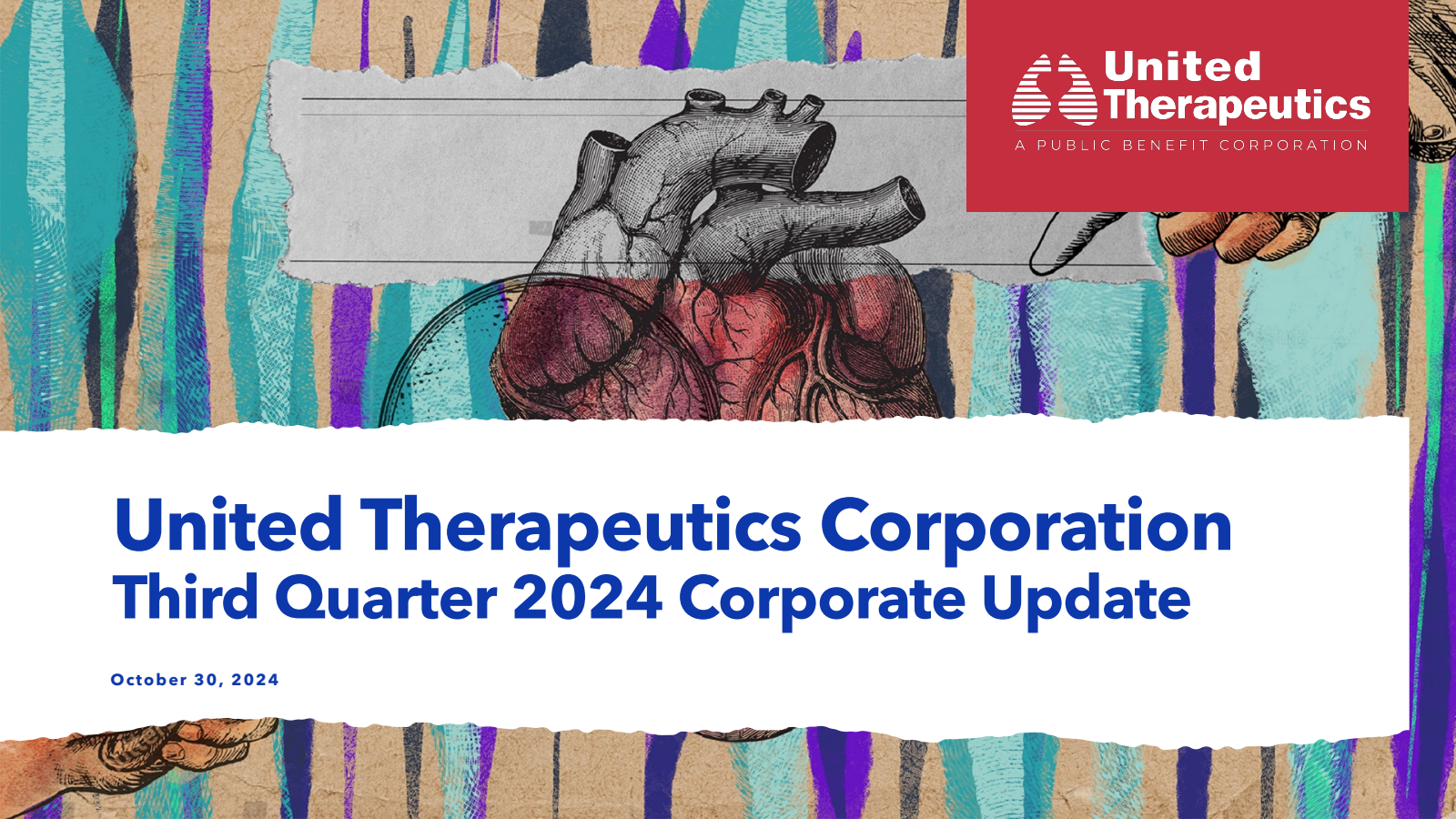 United Therapeutics
A PUBLIC BENEFIT CORPORATION

United Therapeutics Corporation
Third Quarter 2024 Corporate Update

October 30, 2024